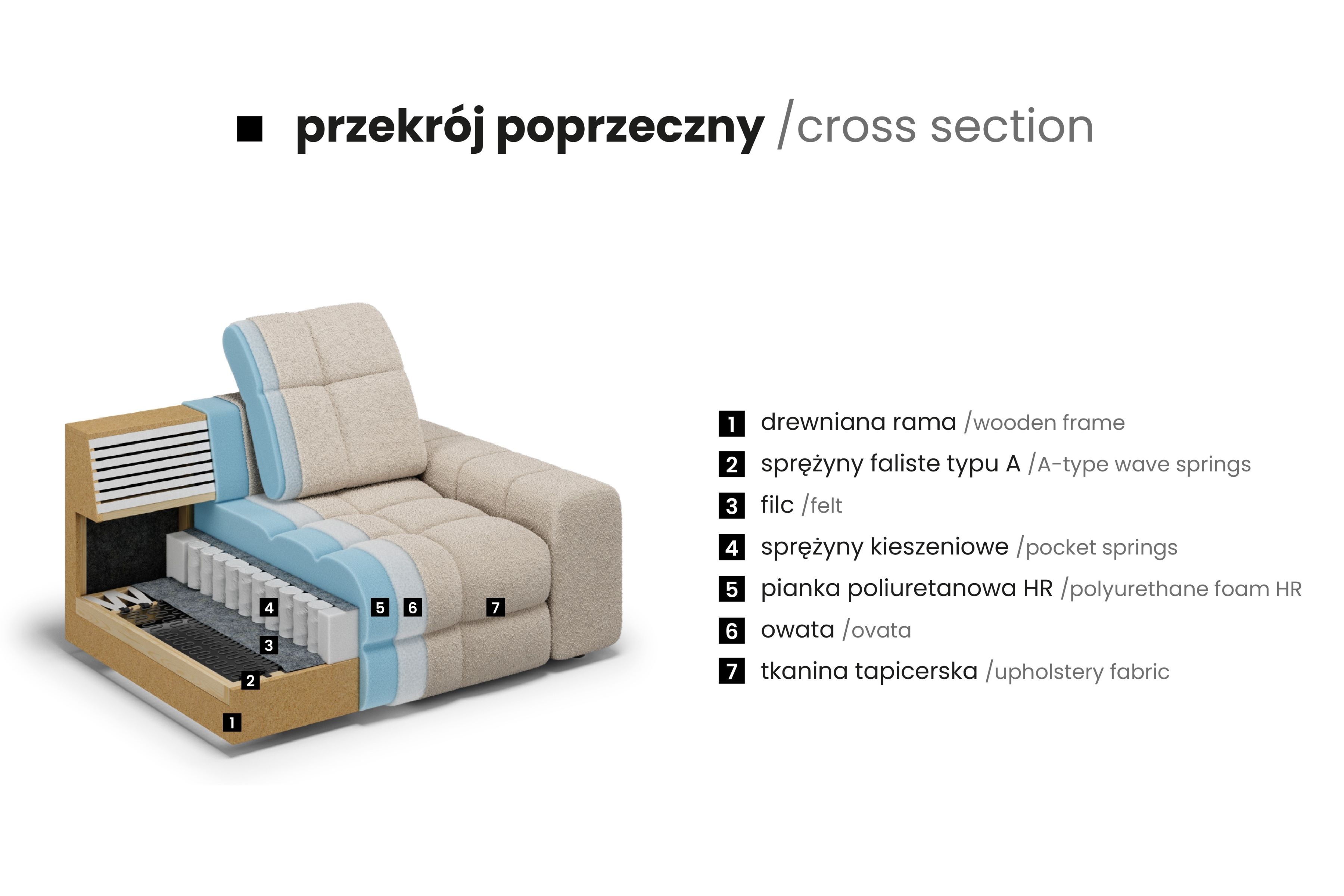 ■ przekrój poprzeczny /cross section

4 5 6 7
3
2
1

1 drewniana rama /wooden frame
2 sprężyny faliste typu A /A-type wave springs
3 filc /felt
4 sprężyny kieszeniowe /pocket springs
5 pianka poliuretanowa HR /polyurethane foam HR
6 owata /ovata
7 tkanina tapicerska /upholstery fabric